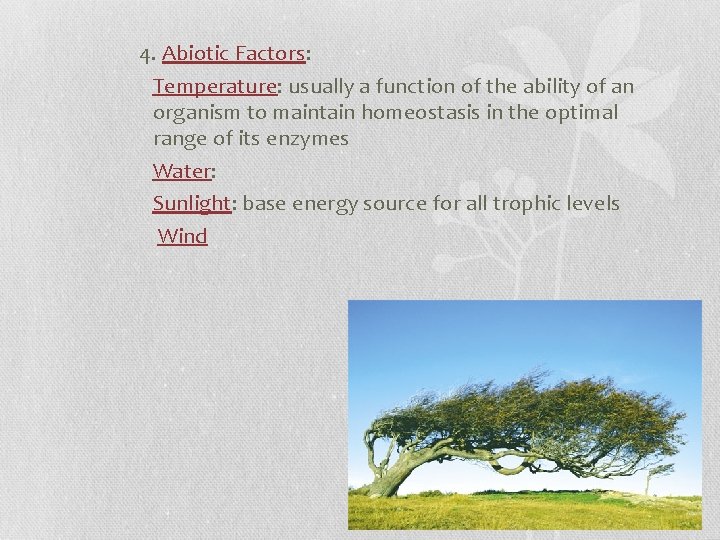 4. Abiotic Factors:

Temperature: usually a function of the ability of an organism to maintain homeostasis in the optimal range of its enzymes

Water:

Sunlight: base energy source for all trophic levels

Wind